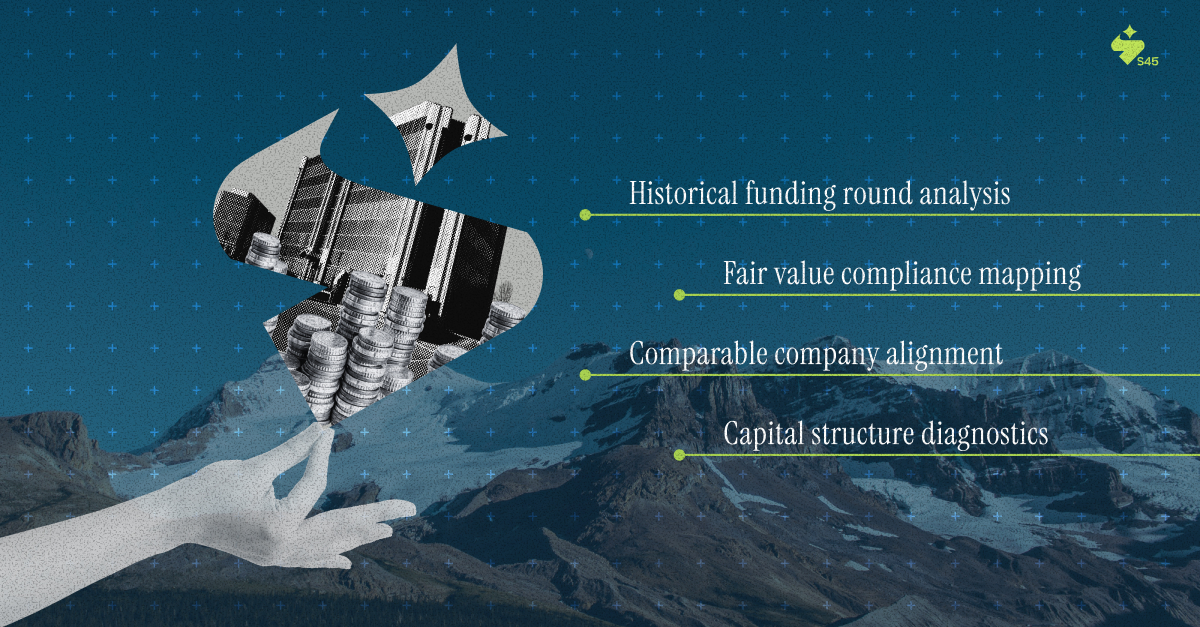 S45

Historical funding round analysis

Fair value compliance mapping

Comparable company alignment

Capital structure diagnostics